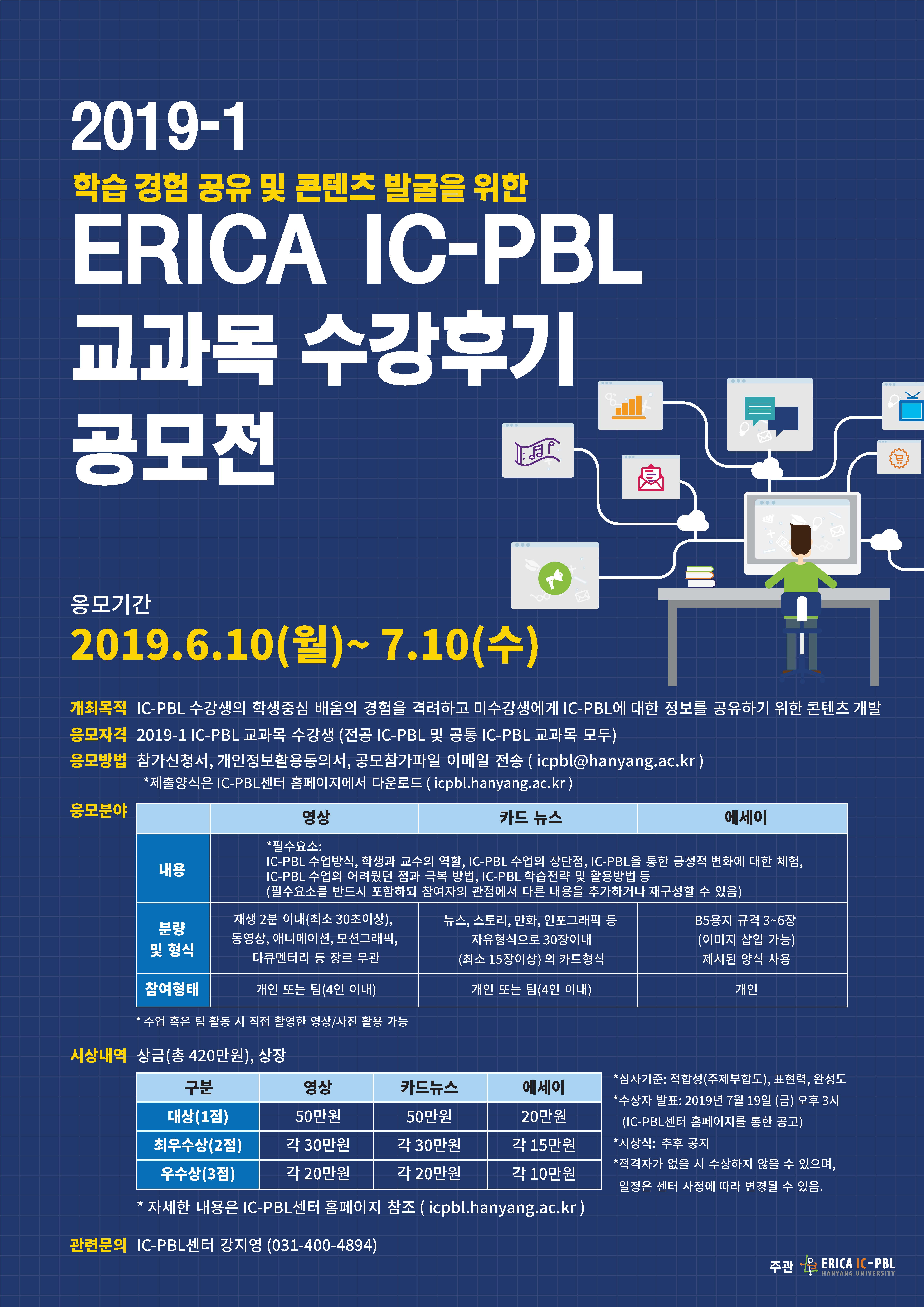 2019-1

학습 경험 공유 및 콘텐츠 발굴을 위한

ERICA IC-PBL

교과목 수강후기

공모전

응모기간

2019.6.10(월)~ 7.10(수)

개최목적 IC-PBL 수강생의 학생중심 배움의 경험을 격려하고 미수강생에게 IC-PBL에 대한 정보를 공유하기 위한 콘텐츠 개발

응모자격 2019-1 IC-PBL 교과목 수강생 (전공 IC-PBL 및 공통 IC-PBL 교과목 모두)

응모방법 참가신청서, 개인정보활용동의서, 공모참가파일 이메일 전송 ( icpbl@hanyang.ac.kr )
*제출양식은 IC-PBL센터 홈페이지에서 다운로드 ( icpbl.hanyang.ac.kr )

응모분야

| | 영상 | 카드 뉴스 | 에세이 |
|---|---|---|---|
| 내용 | *필수요소: IC-PBL 수업방식, 학생과 교수의 역할, IC-PBL 수업의 장단점, IC-PBL을 통한 긍정적 변화에 대한 체험, IC-PBL 수업의 어려웠던 점과 극복 방법, IC-PBL 학습전략 및 활용방법 등 (필수요소를 반드시 포함하되 참여자의 관점에서 다른 내용을 추가하거나 재구성할 수 있음) | | |
| 분량 및 형식 | 재생 2분 이내(최소 30초이상), 동영상, 애니메이션, 모션그래픽, 다큐멘터리 등 장르 무관 | 뉴스, 스토리, 만화, 인포그래픽 등 자유형식으로 30장이내 (최소 15장이상) 의 카드형식 | B5용지 규격 3~6장 (이미지 삽입 가능) 제시된 양식 사용 |
| 참여형태 | 개인 또는 팀(4인 이내) | 개인 또는 팀(4인 이내) | 개인 |

* 수업 혹은 팀 활동 시 직접 촬영한 영상/사진 활용 가능

시상내역 상금(총 420만원), 상장

| 구분 | 영상 | 카드뉴스 | 에세이 |
|---|---|---|---|
| 대상(1점) | 50만원 | 50만원 | 20만원 |
| 최우수상(2점) | 각 30만원 | 각 30만원 | 각 15만원 |
| 우수상(3점) | 각 20만원 | 각 20만원 | 각 10만원 |

*심사기준: 적합성(주제부합도), 표현력, 완성도
*수상자 발표: 2019년 7월 19일 (금) 오후 3시 (IC-PBL센터 홈페이지를 통한 공고)
*시상식: 추후 공지
*적격자가 없을 시 수상하지 않을 수 있으며, 일정은 센터 사정에 따라 변경될 수 있음.

* 자세한 내용은 IC-PBL센터 홈페이지 참조 ( icpbl.hanyang.ac.kr )

관련문의 IC-PBL센터 강지영 (031-400-4894)

주관 ERICA IC-PBL HANYANG UNIVERSITY